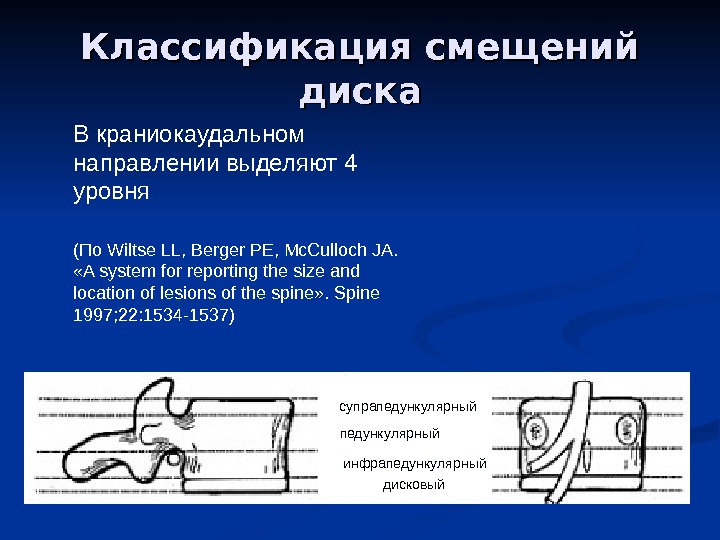 Классификация смещений диска

В краниокаудальном направлении выделяют 4 уровня

(По Wiltse LL, Berger PE, McCulloch JA. «A system for reporting the size and location of lesions of the spine». Spine 1997;22:1534-1537)

супрапедункулярный
педункулярный
инфрапедункулярный
дисковый